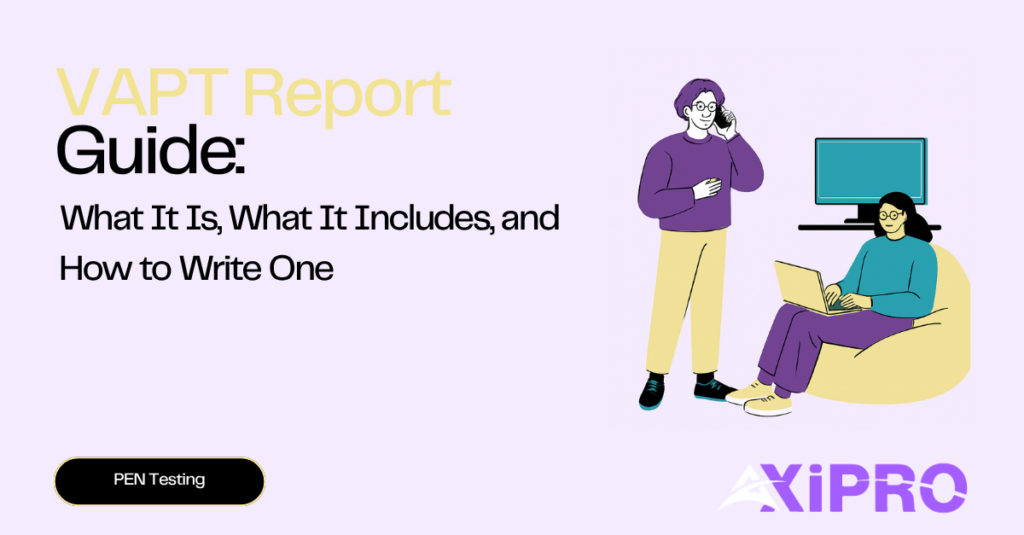 VAPT Report
Guide:
What It Is, What It Includes, and How to Write One

PEN Testing

AXIPRO